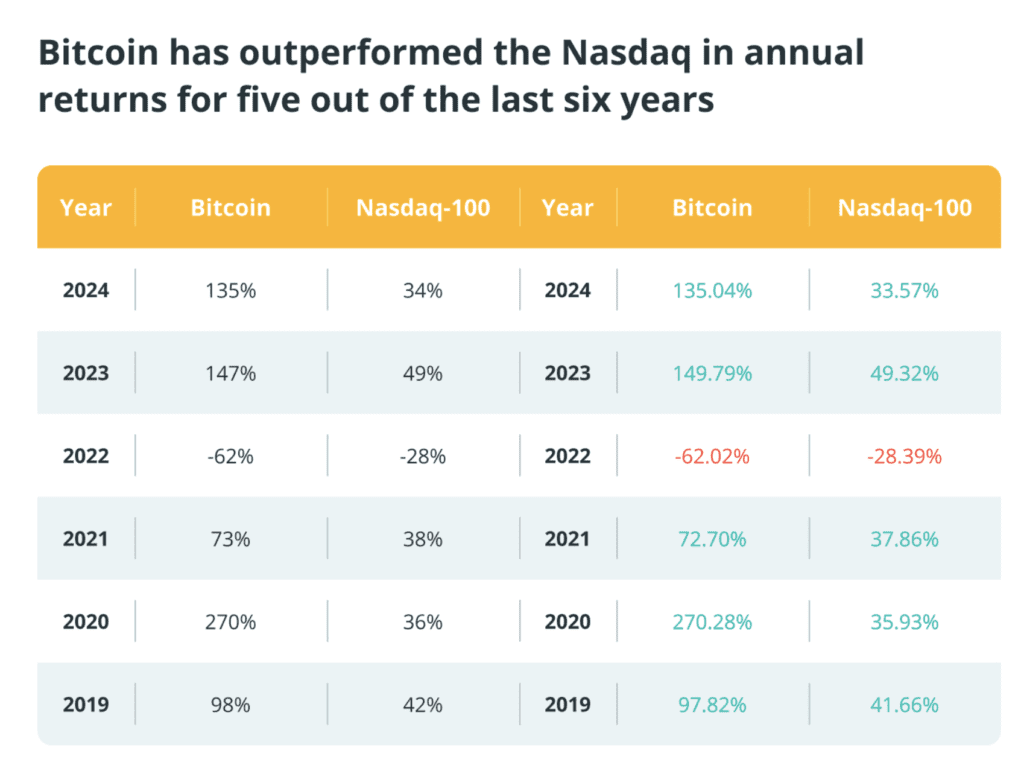 Bitcoin has outperformed the Nasdaq in annual returns for five out of the last six years

| Year | Bitcoin | Nasdaq-100 | Year | Bitcoin | Nasdaq-100 |
|---|---|---|---|---|---|
| 2024 | 135% | 34% | 2024 | 135.04% | 33.57% |
| 2023 | 147% | 49% | 2023 | 149.79% | 49.32% |
| 2022 | -62% | -28% | 2022 | -62.02% | -28.39% |
| 2021 | 73% | 38% | 2021 | 72.70% | 37.86% |
| 2020 | 270% | 36% | 2020 | 270.28% | 35.93% |
| 2019 | 98% | 42% | 2019 | 97.82% | 41.66% |